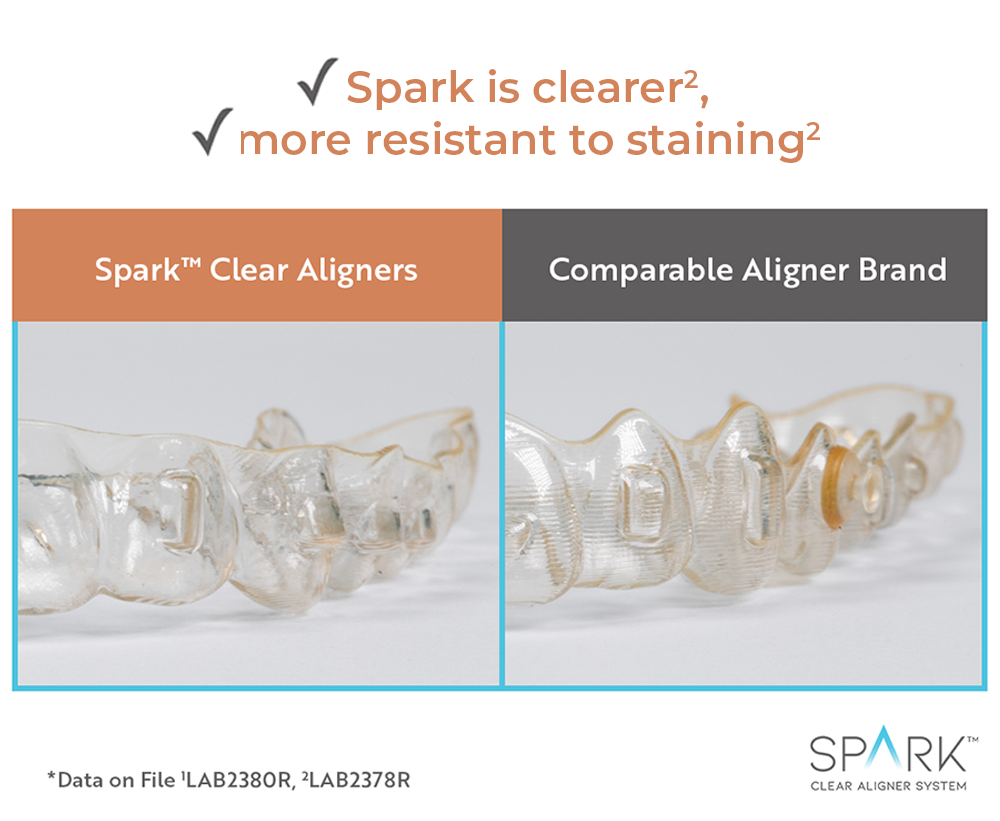 ✓ Spark is clearer$^{2}$,
✓ more resistant to staining$^{2}$

Spark™ Clear Aligners

Comparable Aligner Brand

*Data on File $^{1}$LAB2380R, $^{2}$LAB2378R

SPARK™
CLEAR ALIGNER SYSTEM